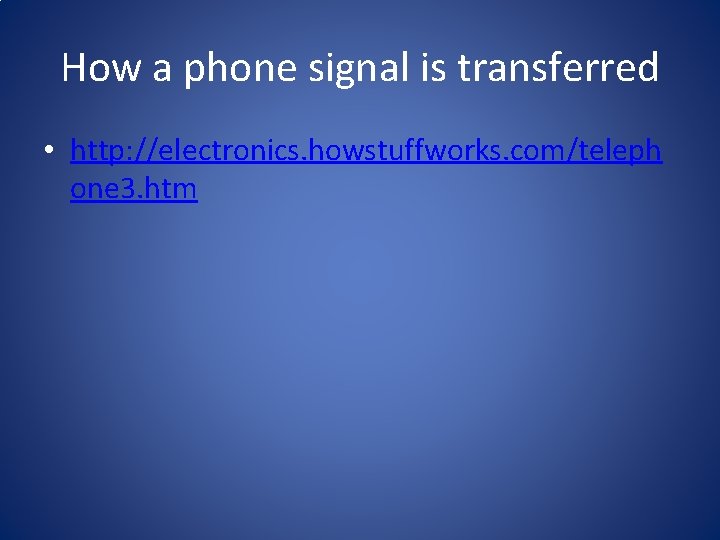 How a phone signal is transferred

• http://electronics.howstuffworks.com/telephone3.htm